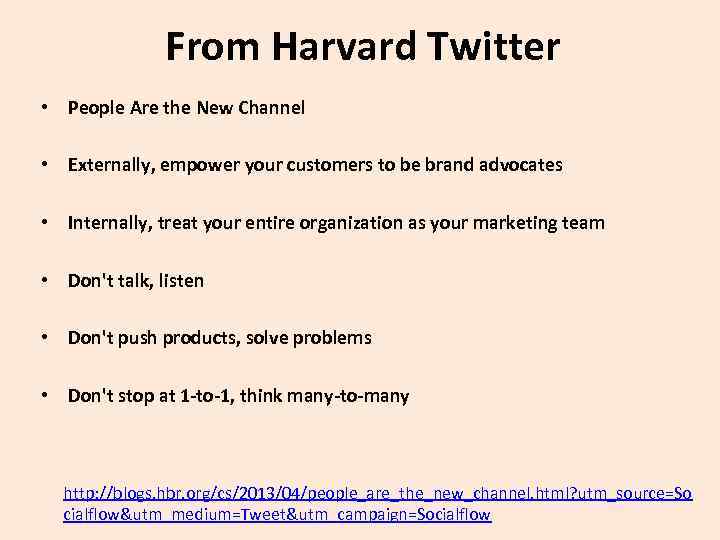 From Harvard Twitter

• People Are the New Channel

• Externally, empower your customers to be brand advocates

• Internally, treat your entire organization as your marketing team

• Don't talk, listen

• Don't push products, solve problems

• Don't stop at 1-to-1, think many-to-many

http://blogs.hbr.org/cs/2013/04/people_are_the_new_channel.html?utm_source=Socialflow&utm_medium=Tweet&utm_campaign=Socialflow